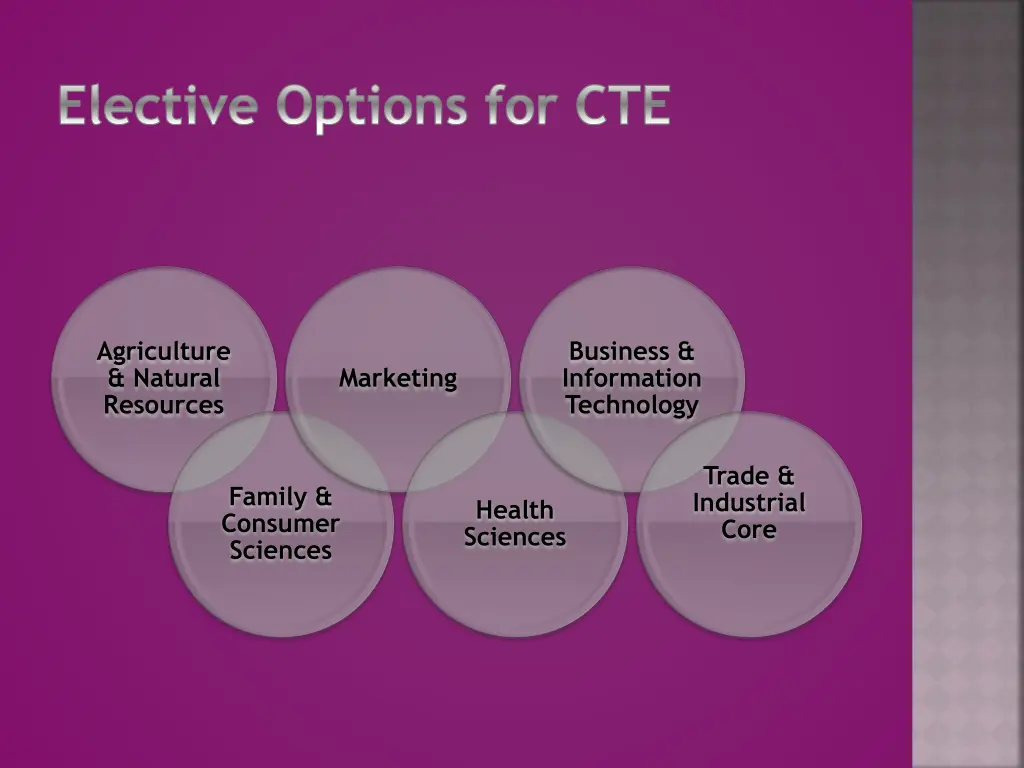 Elective Options for CTE

Agriculture & Natural Resources

Marketing

Business & Information Technology

Family & Consumer Sciences

Health Sciences

Trade & Industrial Core